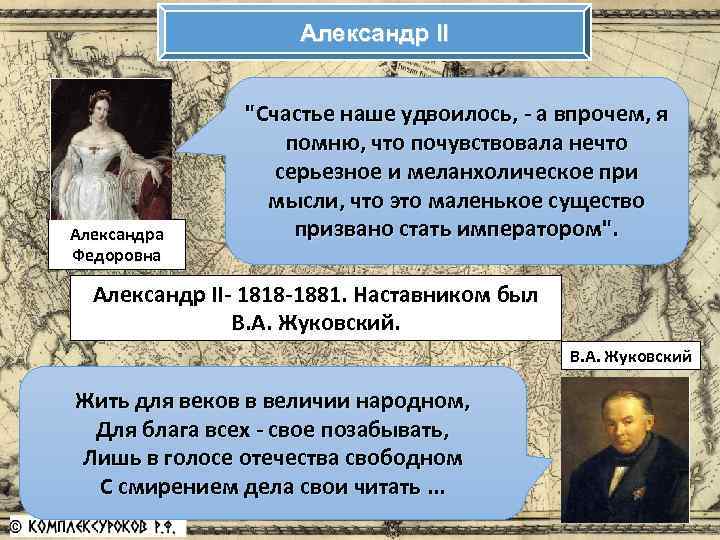 Александр II

Александра Федоровна

"Счастье наше удвоилось, - а впрочем, я помню, что почувствовала нечто серьезное и меланхолическое при мысли, что это маленькое существо призвано стать императором".

Александр II- 1818-1881. Наставником был В.А. Жуковский.

В.А. Жуковский

Жить для веков в величии народном,
Для блага всех - свое позабывать,
Лишь в голосе отечества свободном
С смирением дела свои читать ...

© КОМПЛЕКСУРОКОВ Р.Ф.